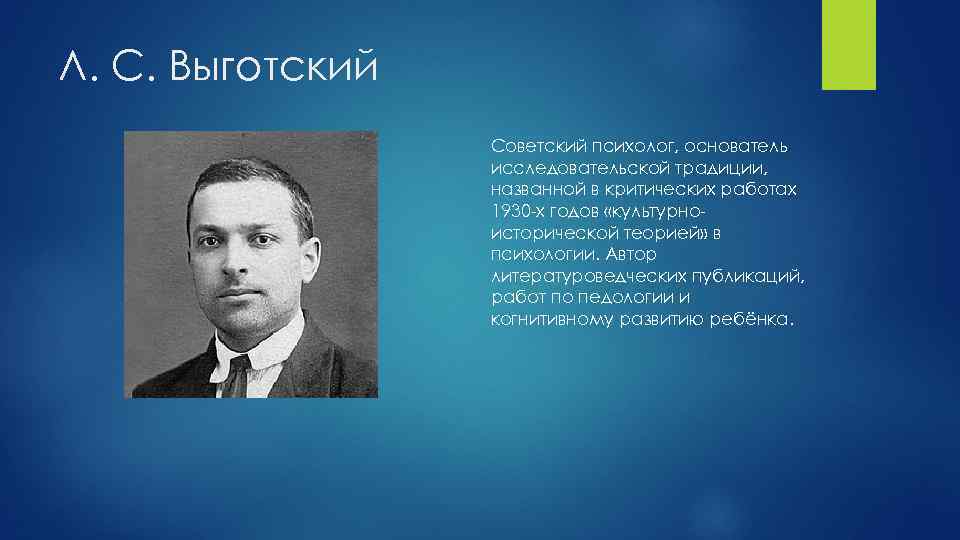 Л. С. Выготский

Советский психолог, основатель исследовательской традиции, названной в критических работах 1930-х годов «культурно-исторической теорией» в психологии. Автор литературоведческих публикаций, работ по педологии и когнитивному развитию ребёнка.